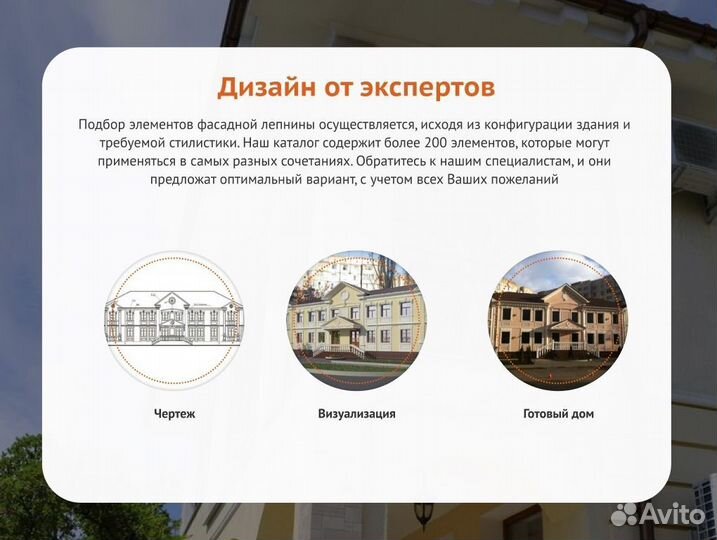 Дизайн от экспертов

Подбор элементов фасадной лепнины осуществляется, исходя из конфигурации здания и требуемой стилистики. Наш каталог содержит более 200 элементов, которые могут применяться в самых разных сочетаниях. Обратитесь к нашим специалистам, и они предложат оптимальный вариант, с учетом всех Ваших пожеланий

Чертеж

Визуализация

Готовый дом

Avito